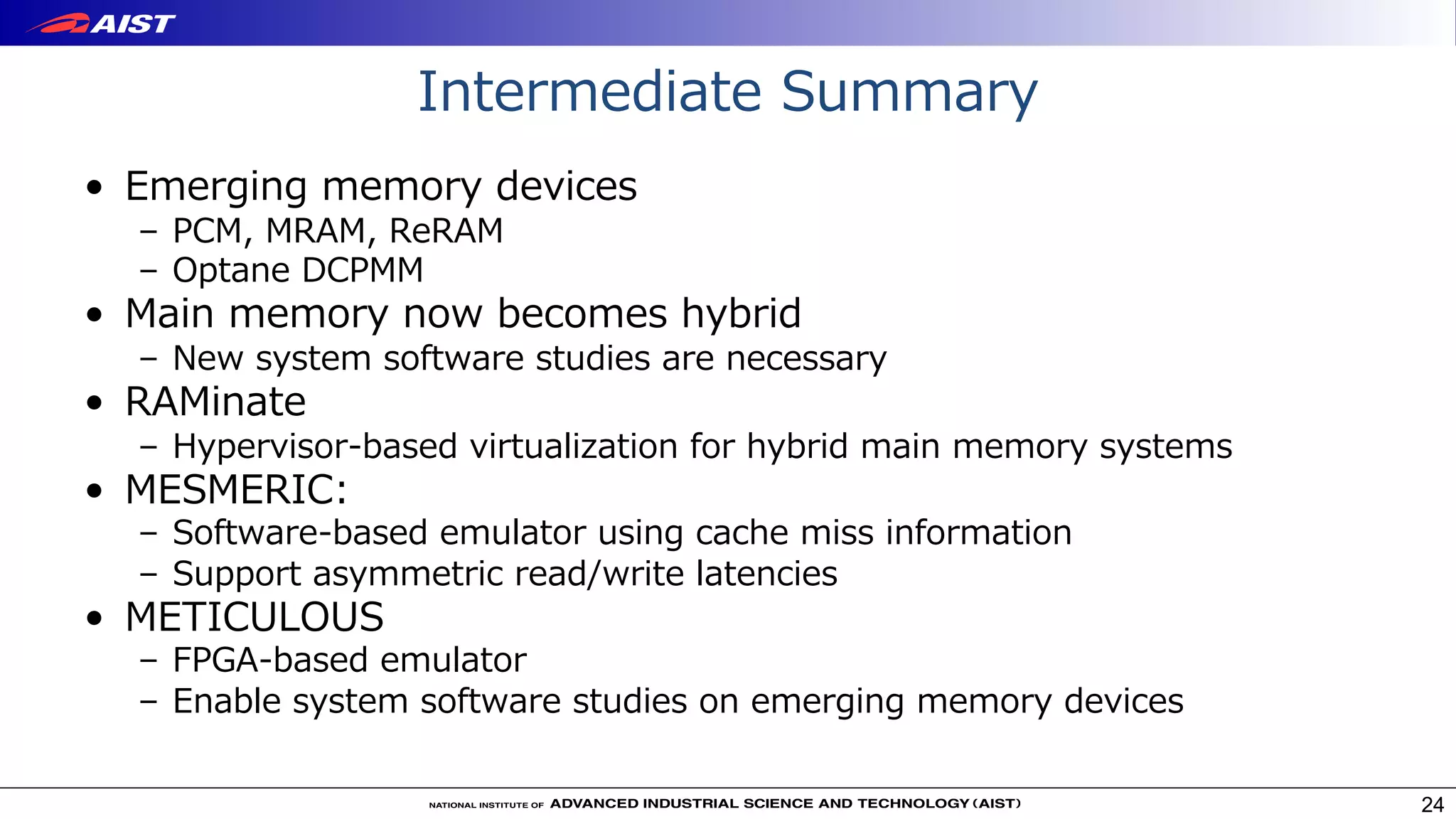 AIST

Intermediate Summary

• Emerging memory devices
  – PCM, MRAM, ReRAM
  – Optane DCPMM
• Main memory now becomes hybrid
  – New system software studies are necessary
• RAMinate
  – Hypervisor-based virtualization for hybrid main memory systems
• MESMERIC:
  – Software-based emulator using cache miss information
  – Support asymmetric read/write latencies
• METICULOUS
  – FPGA-based emulator
  – Enable system software studies on emerging memory devices

NATIONAL INSTITUTE OF ADVANCED INDUSTRIAL SCIENCE AND TECHNOLOGY (AIST)

24